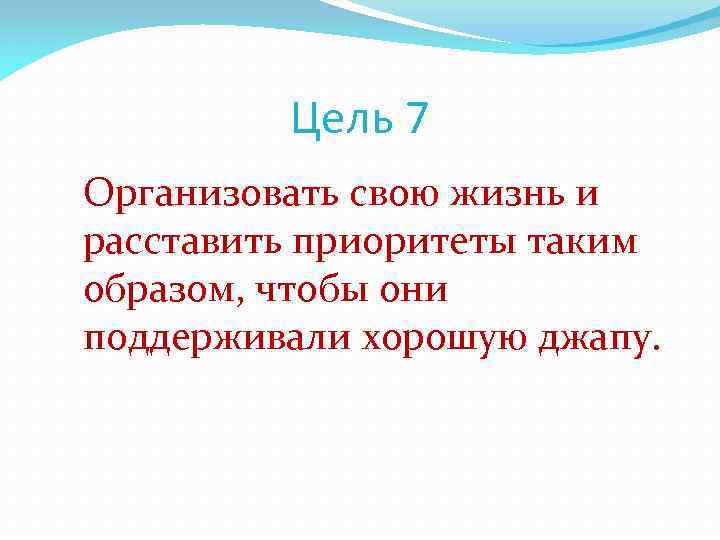 Цель 7

Организовать свою жизнь и расставить приоритеты таким образом, чтобы они поддерживали хорошую джапу.